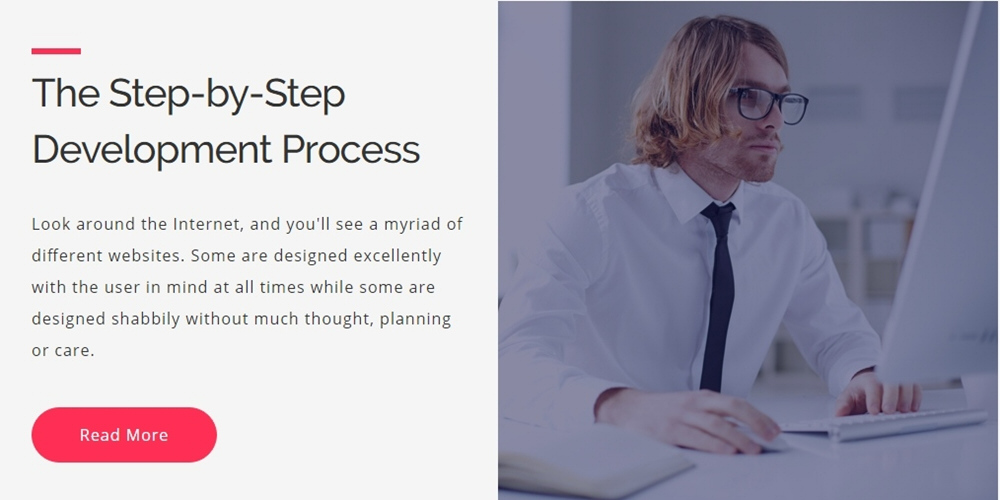 The Step-by-Step Development Process

Look around the Internet, and you'll see a myriad of different websites. Some are designed excellently with the user in mind at all times while some are designed shabbily without much thought, planning or care.

Read More